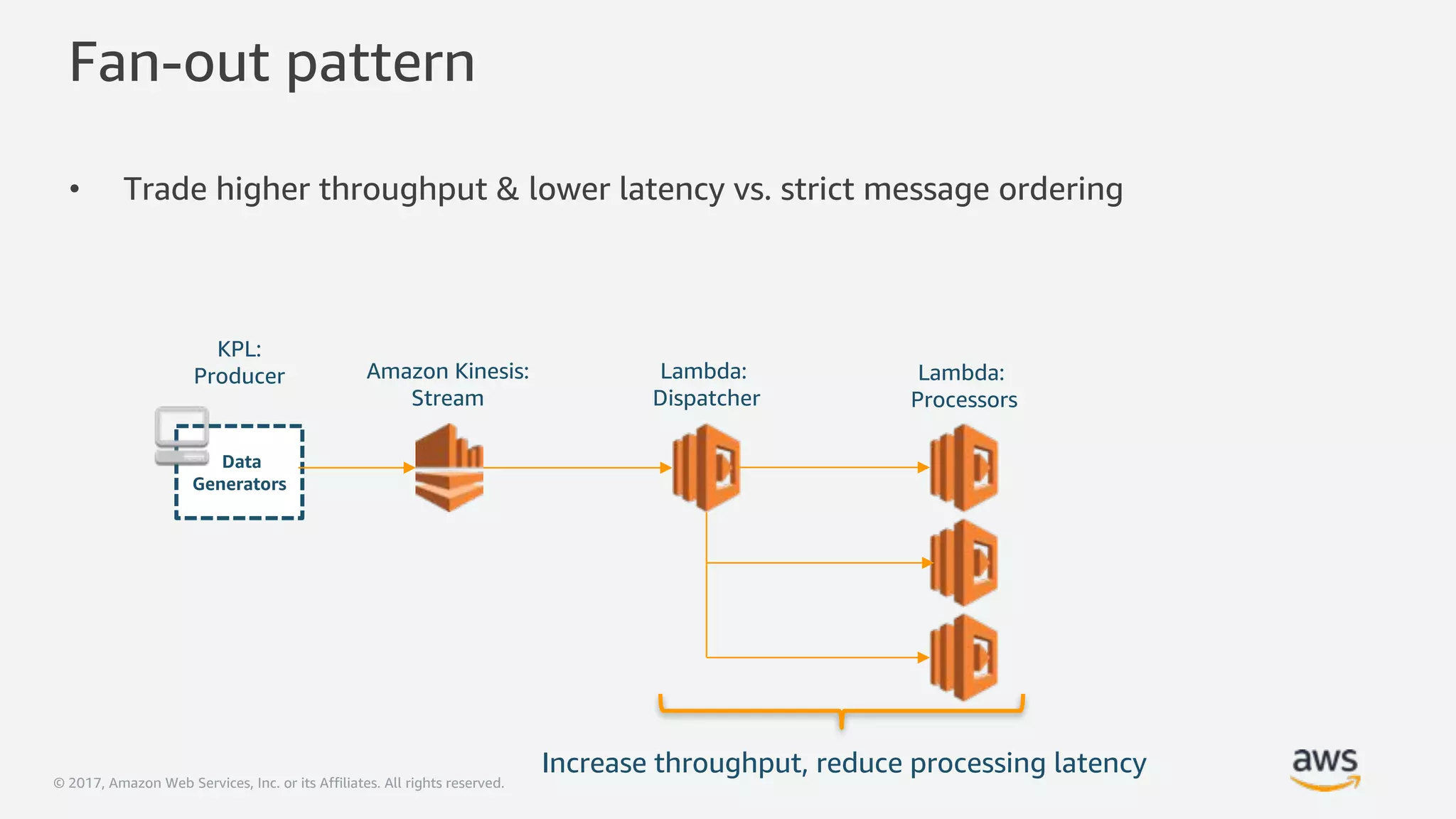 Fan-out pattern

• Trade higher throughput & lower latency vs. strict message ordering

KPL:
Producer

Data Generators

Amazon Kinesis:
Stream

Lambda:
Dispatcher

Lambda:
Processors

Increase throughput, reduce processing latency

© 2017, Amazon Web Services, Inc. or its Affiliates. All rights reserved.

aws